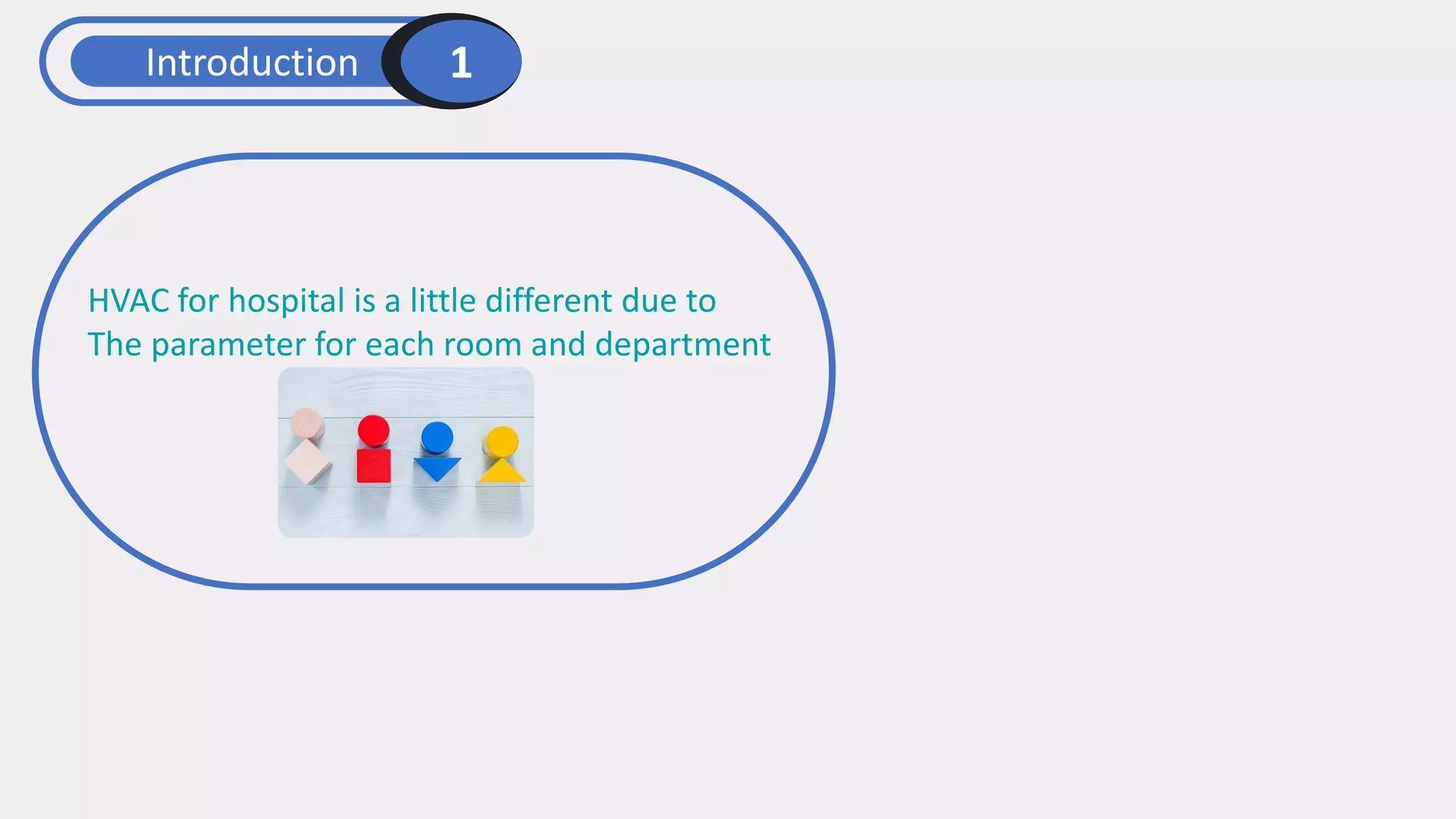 Introduction 1

HVAC for hospital is a little different due to
The parameter for each room and department